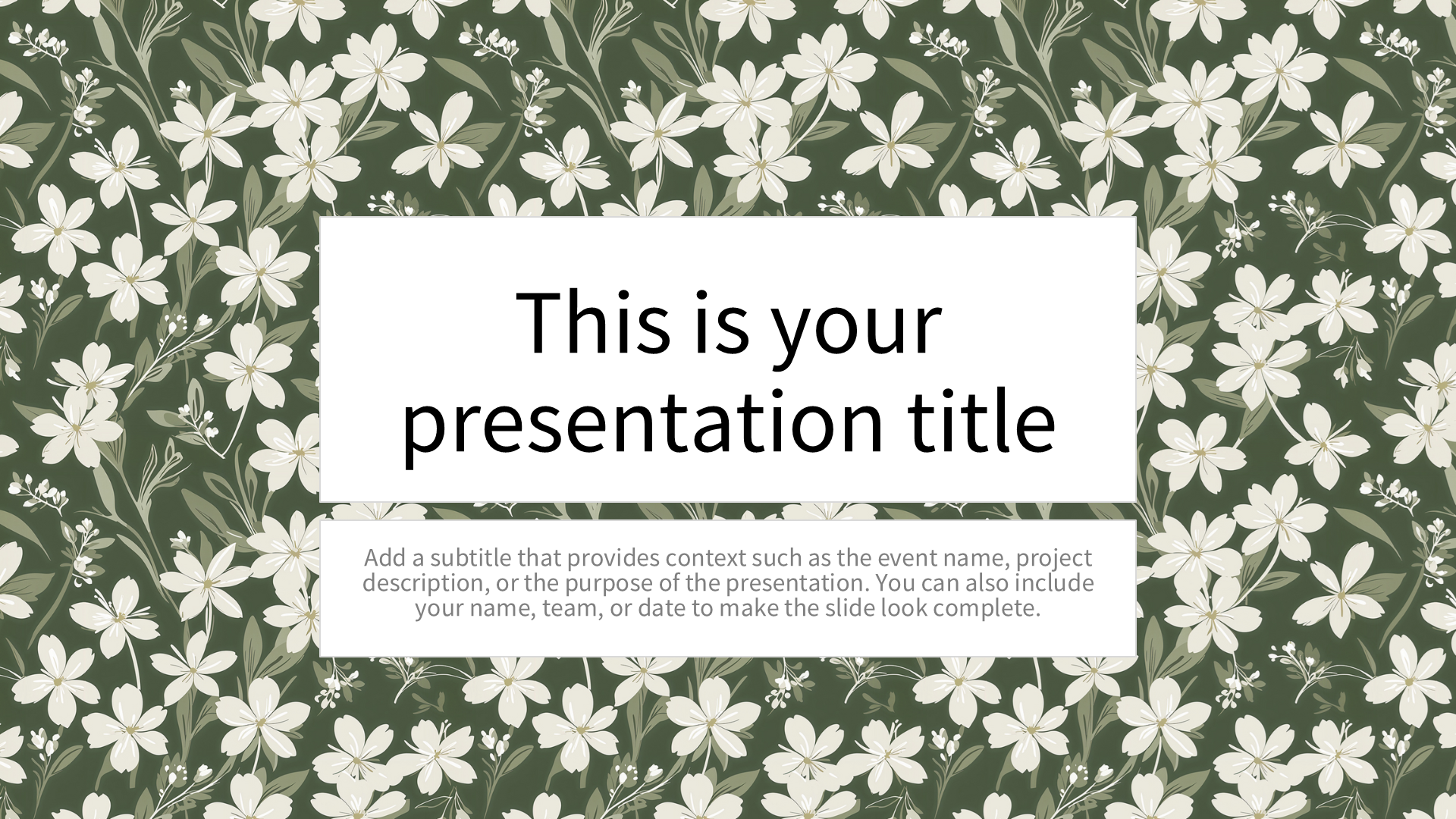 This is your presentation title

Add a subtitle that provides context such as the event name, project description, or the purpose of the presentation. You can also include your name, team, or date to make the slide look complete.